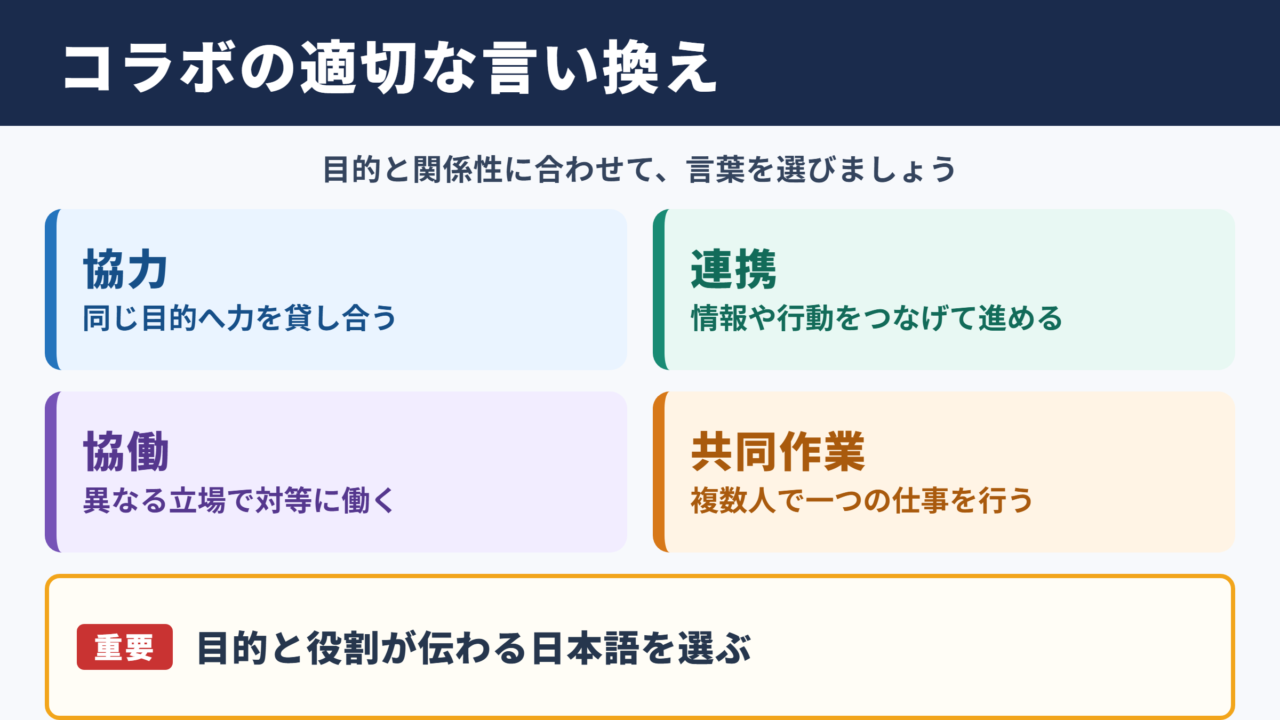 コラボの適切な言い換え

目的と関係性に合わせて、言葉を選びましょう

協力
同じ目的へ力を貸し合う

連携
情報や行動をつなげて進める

協働
異なる立場で対等に働く

共同作業
複数人で一つの仕事を行う

重要 目的と役割が伝わる日本語を選ぶ